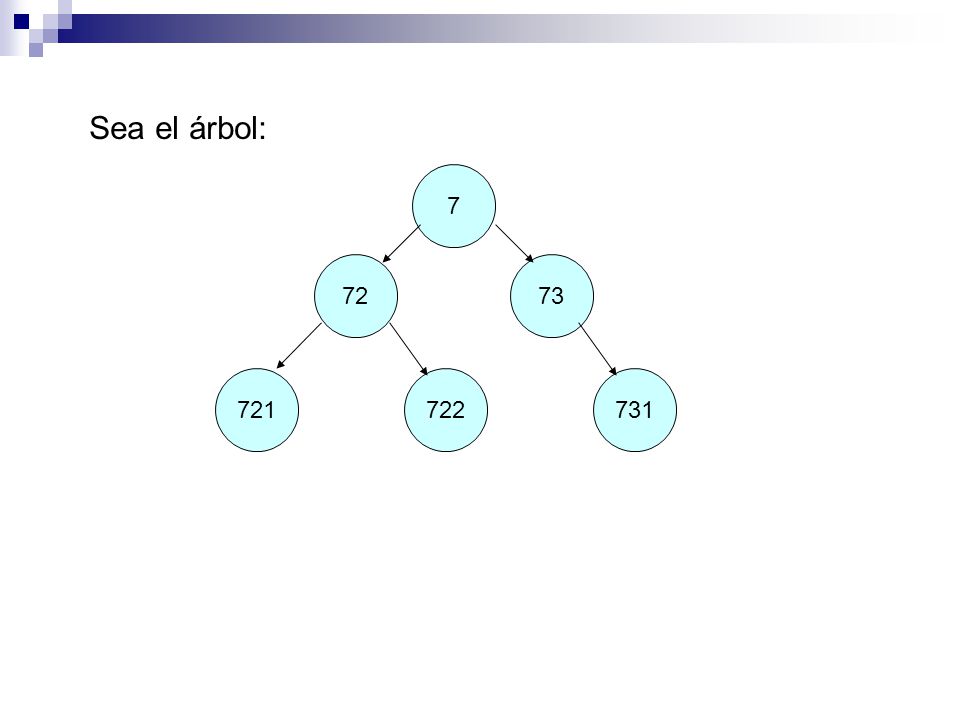 Sea el árbol:

7

72

73

721

722

731